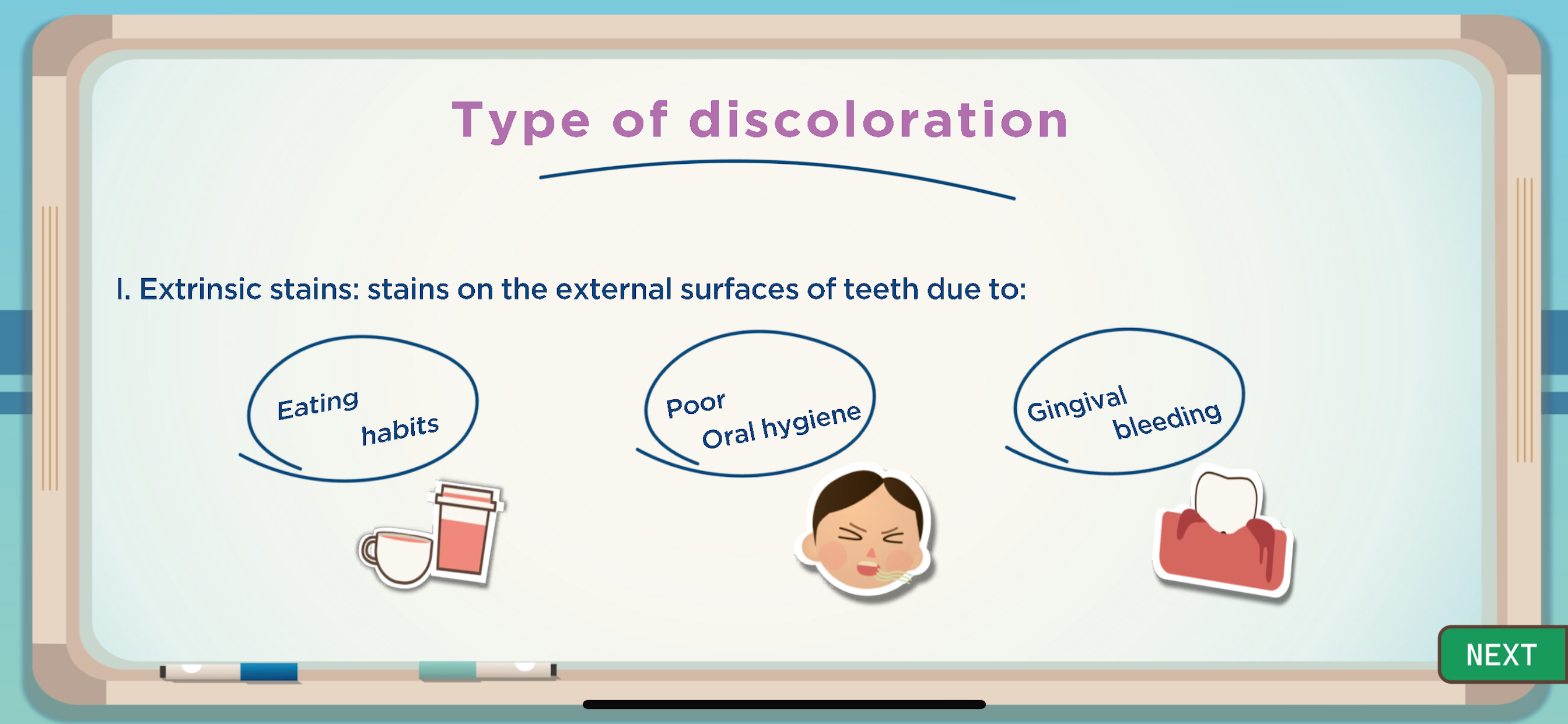 Type of discoloration

I. Extrinsic stains: stains on the external surfaces of teeth due to:

Eating habits

Poor Oral hygiene

Gingival bleeding

NEXT